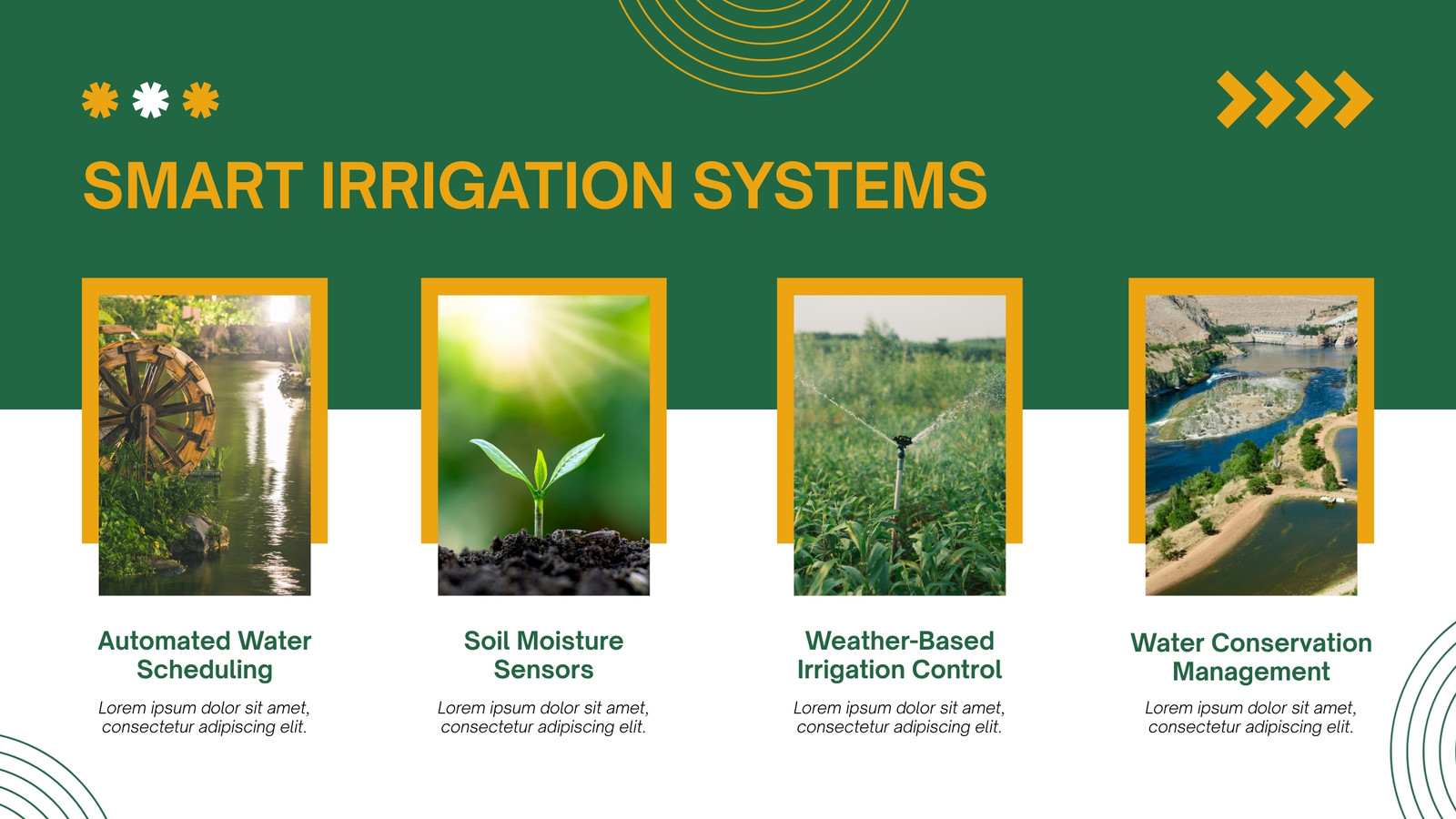 SMART IRRIGATION SYSTEMS

Automated Water Scheduling

Lorem ipsum dolor sit amet, consectetur adipiscing elit.

Soil Moisture Sensors

Lorem ipsum dolor sit amet, consectetur adipiscing elit.

Weather-Based Irrigation Control

Lorem ipsum dolor sit amet, consectetur adipiscing elit.

Water Conservation Management

Lorem ipsum dolor sit amet, consectetur adipiscing elit.